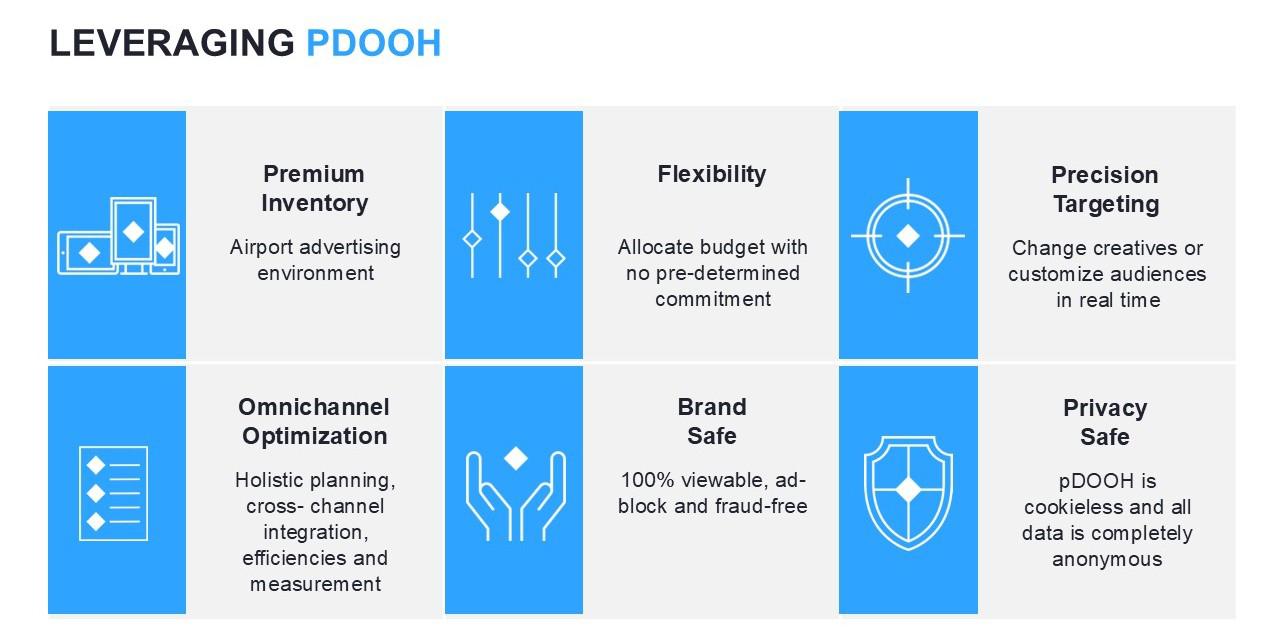 LEVERAGING PDOOH

Premium Inventory

Airport advertising environment

Flexibility

Allocate budget with no pre-determined commitment

Precision Targeting

Change creatives or customize audiences in real time

Omnichannel Optimization

Holistic planning, cross- channel integration, efficiencies and measurement

Brand Safe

100% viewable, ad-block and fraud-free

Privacy Safe

pDOOH is cookieless and all data is completely anonymous